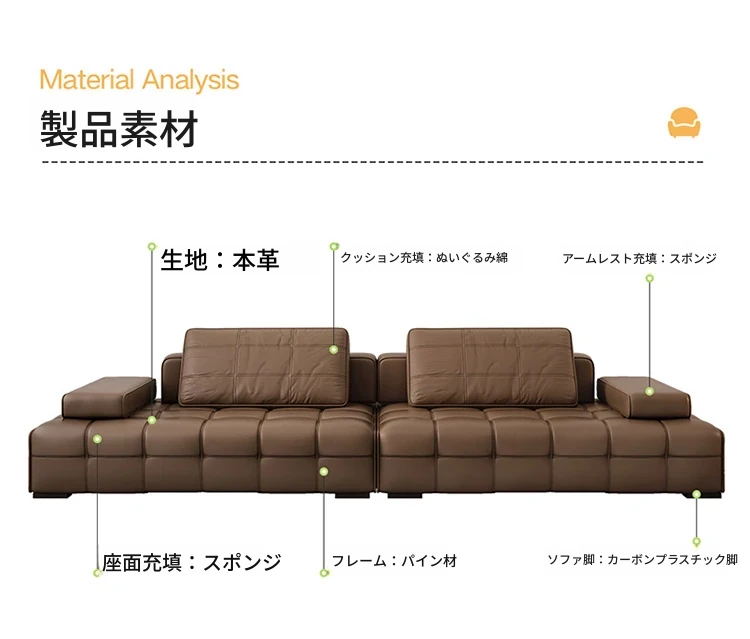 Material Analysis

製品素材

生地：本革

クッション充填：ぬいぐるみ綿

アームレスト充填：スポンジ

座面充填：スポンジ

フレーム：パイン材

ソファ脚：カーボンプラスチック脚